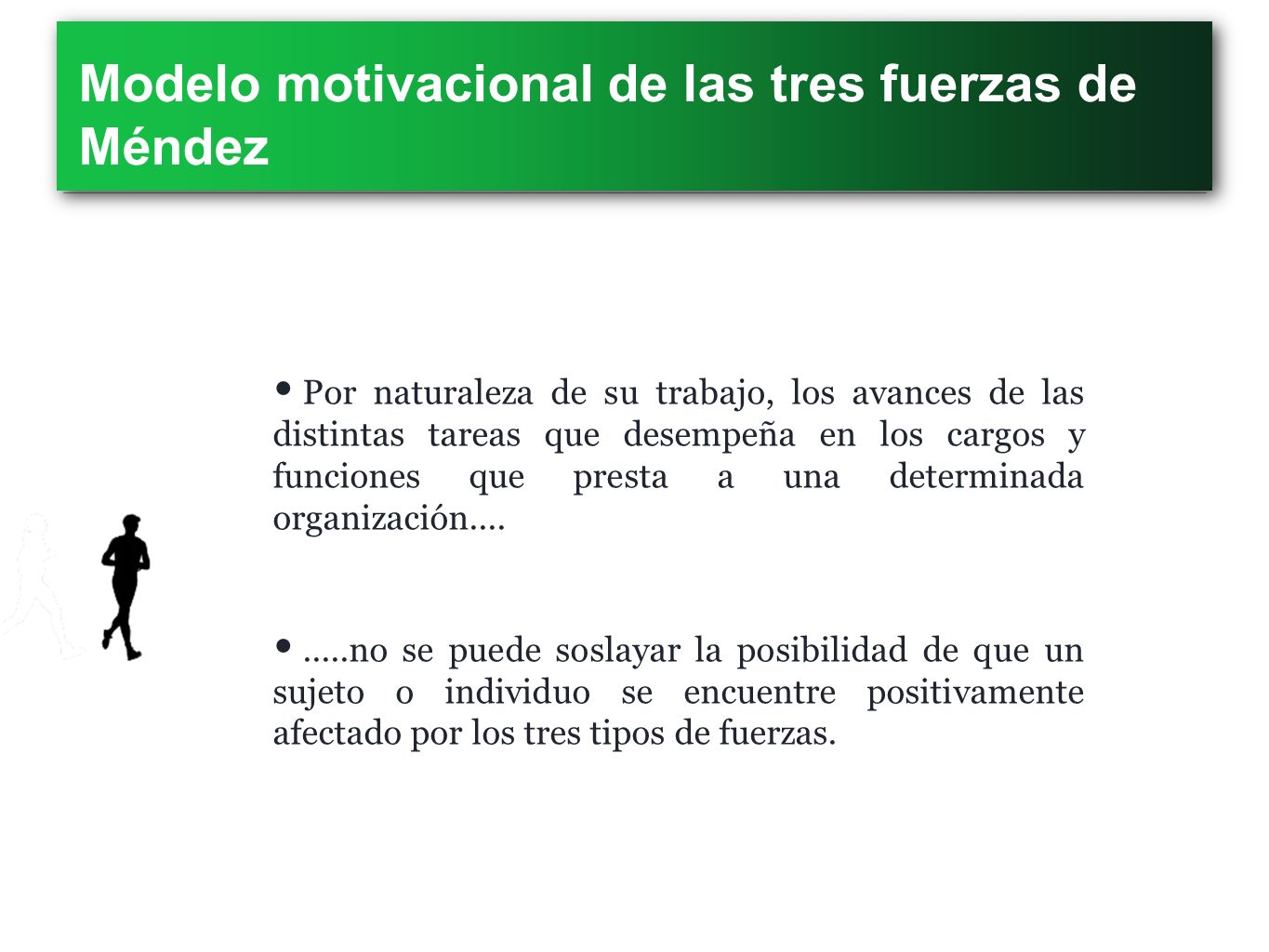 Modelo motivacional de las tres fuerzas de Méndez

• Por naturaleza de su trabajo, los avances de las distintas tareas que desempeña en los cargos y funciones que presta a una determinada organización….

• …..no se puede soslayar la posibilidad de que un sujeto o individuo se encuentre positivamente afectado por los tres tipos de fuerzas.